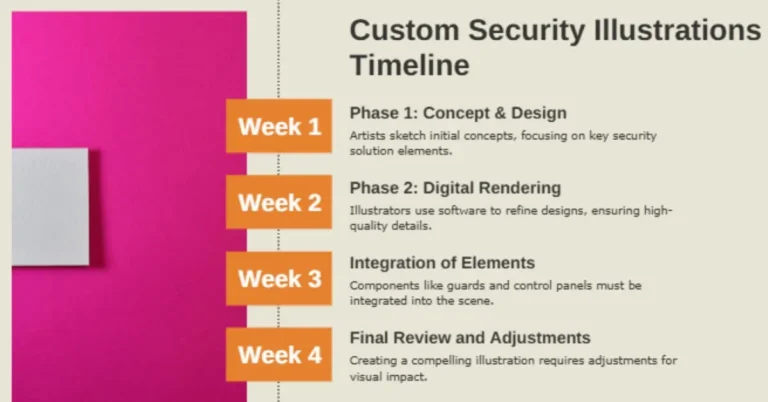 Custom Security Illustrations Timeline

Week 1

Phase 1: Concept & Design

Artists sketch initial concepts, focusing on key security solution elements.

Week 2

Phase 2: Digital Rendering

Illustrators use software to refine designs, ensuring high-quality details.

Week 3

Integration of Elements

Components like guards and control panels must be integrated into the scene.

Week 4

Final Review and Adjustments

Creating a compelling illustration requires adjustments for visual impact.